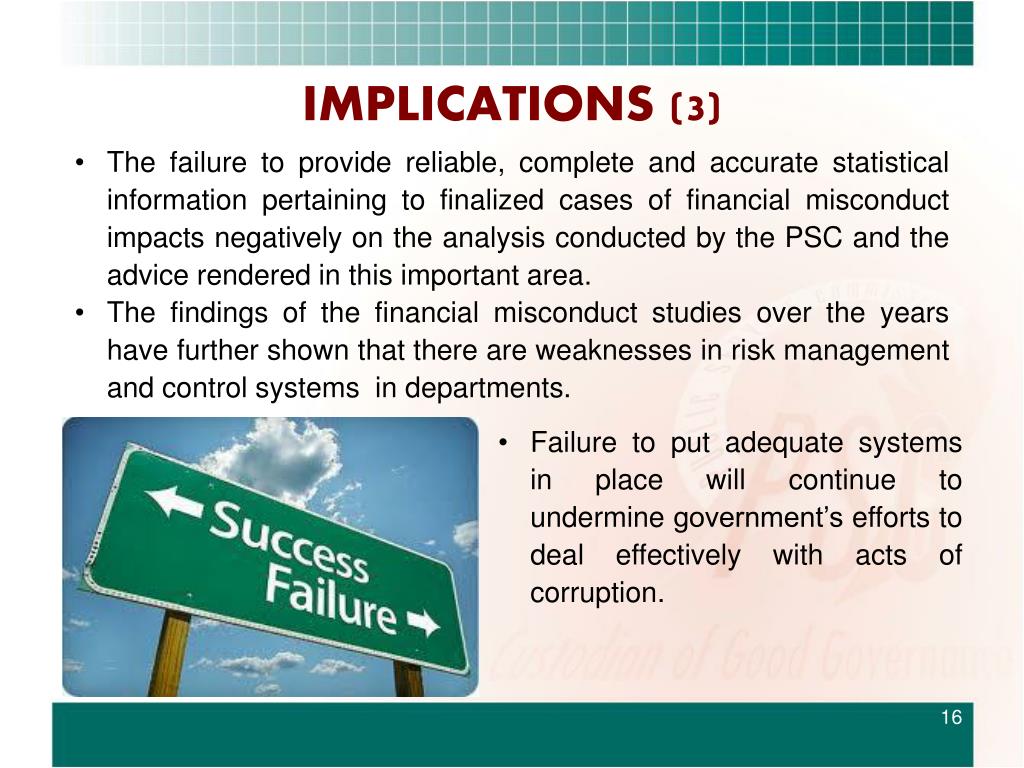 IMPLICATIONS (3)

• The failure to provide reliable, complete and accurate statistical information pertaining to finalized cases of financial misconduct impacts negatively on the analysis conducted by the PSC and the advice rendered in this important area.
• The findings of the financial misconduct studies over the years have further shown that there are weaknesses in risk management and control systems in departments.

Success
Failure

• Failure to put adequate systems in place will continue to undermine government's efforts to deal effectively with acts of corruption.

PSC
Custodian of Good Governance

16